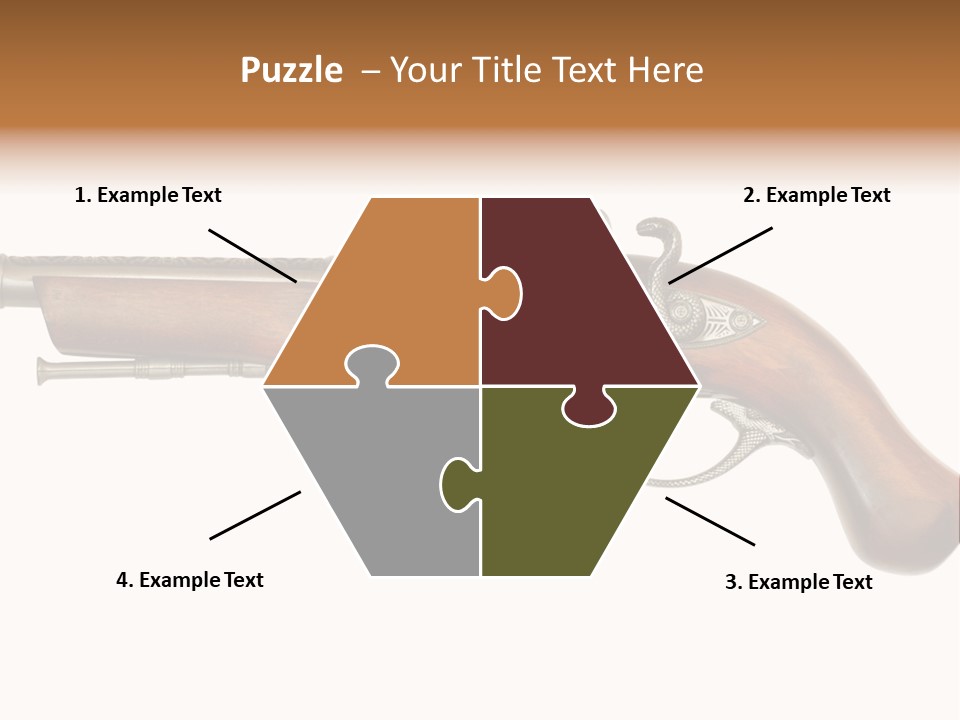 Puzzle – Your Title Text Here

1. Example Text

2. Example Text

4. Example Text

3. Example Text